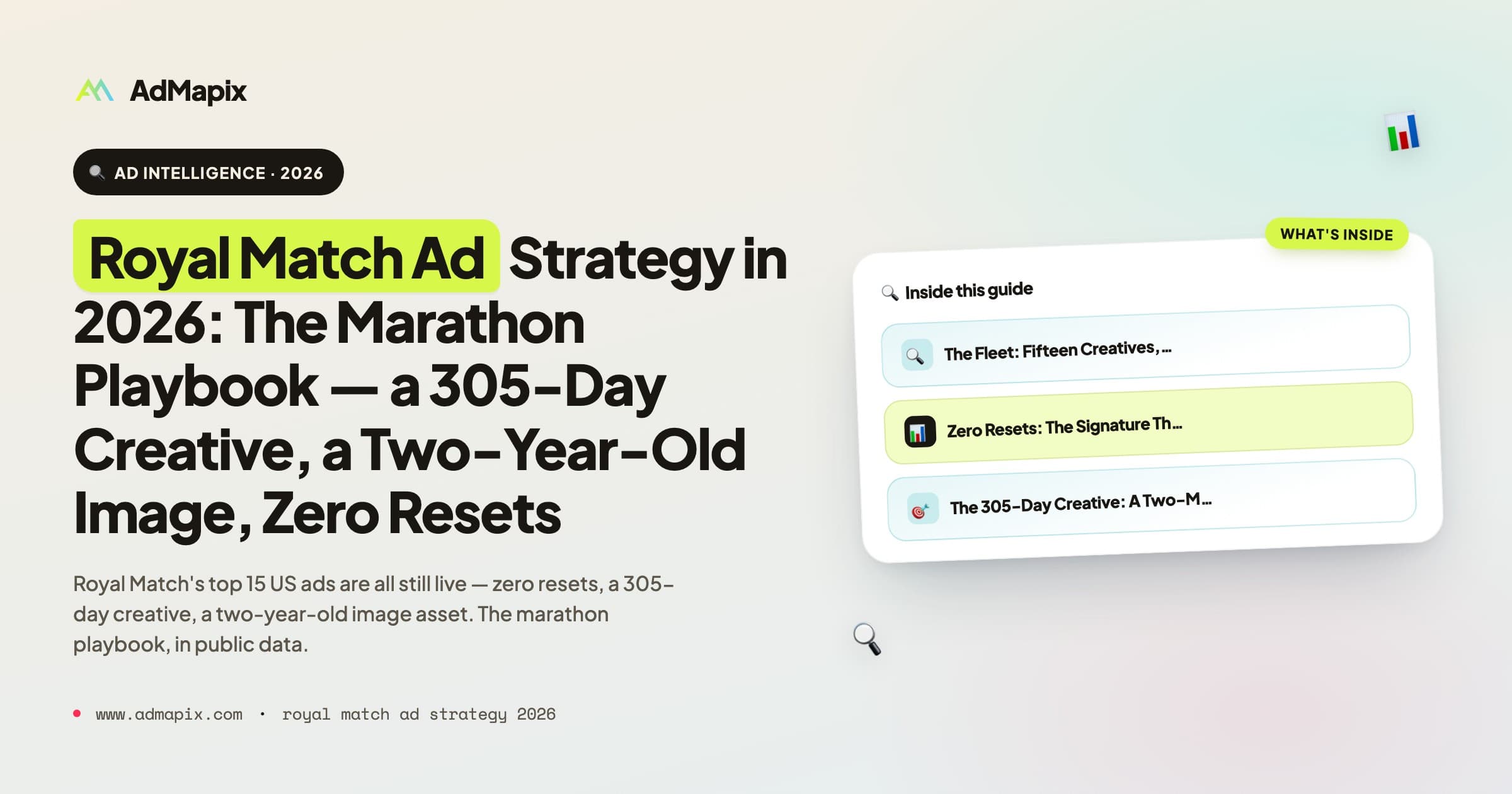 AdMapix

AD INTELLIGENCE · 2026

Royal Match Ad Strategy in 2026: The Marathon Playbook — a 305-Day Creative, a Two-Year-Old Image, Zero Resets

Royal Match's top 15 US ads are all still live — zero resets, a 305-day creative, a two-year-old image asset. The marathon playbook, in public data.

www.admapix.com · royal match ad strategy 2026

WHAT'S INSIDE

Inside this guide

The Fleet: Fifteen Creatives, ...

Zero Resets: The Signature Th...

The 305-Day Creative: A Two-M...